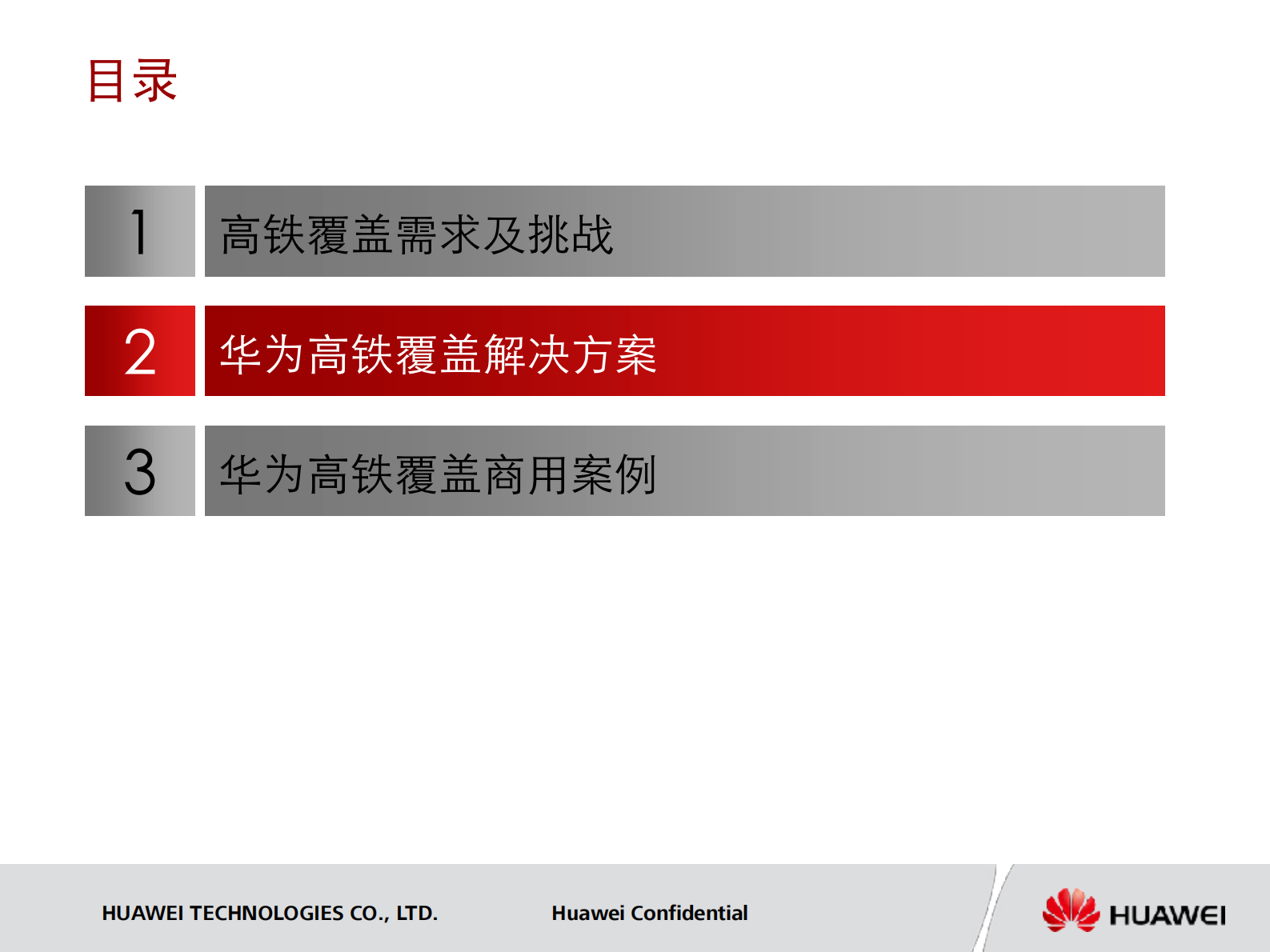 目录

1 高铁覆盖需求及挑战

2 华为高铁覆盖解决方案

3 华为高铁覆盖商用案例

HUAWEI TECHNOLOGIES CO., LTD.

Huawei Confidential

HUAWEI